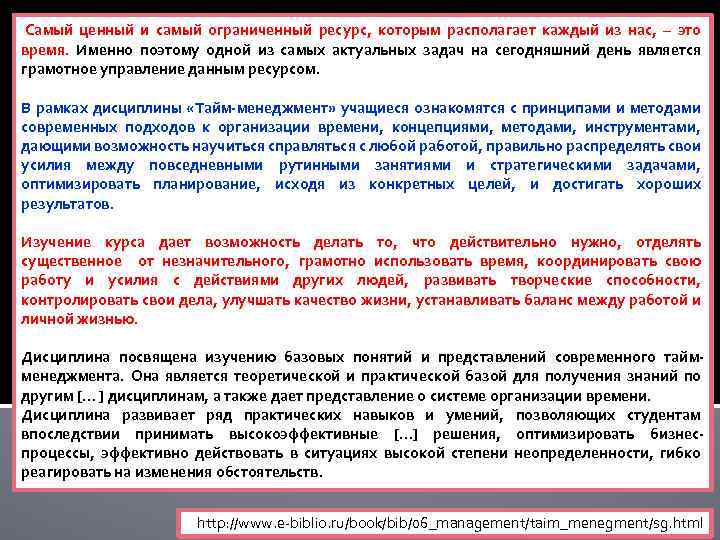 Самый ценный и самый ограниченный ресурс, которым располагает каждый из нас, – это время. Именно поэтому одной из самых актуальных задач на сегодняшний день является грамотное управление данным ресурсом.

В рамках дисциплины «Тайм-менеджмент» учащиеся ознакомятся с принципами и методами современных подходов к организации времени, концепциями, методами, инструментами, дающими возможность научиться справляться с любой работой, правильно распределять свои усилия между повседневными рутинными занятиями и стратегическими задачами, оптимизировать планирование, исходя из конкретных целей, и достигать хороших результатов.

Изучение курса дает возможность делать то, что действительно нужно, отделять существенное от незначительного, грамотно использовать время, координировать свою работу и усилия с действиями других людей, развивать творческие способности, контролировать свои дела, улучшать качество жизни, устанавливать баланс между работой и личной жизнью.

Дисциплина посвящена изучению базовых понятий и представлений современного тайм-менеджмента. Она является теоретической и практической базой для получения знаний по другим [...] дисциплинам, а также дает представление о системе организации времени.
Дисциплина развивает ряд практических навыков и умений, позволяющих студентам впоследствии принимать высокоэффективные [...] решения, оптимизировать бизнес-процессы, эффективно действовать в ситуациях высокой степени неопределенности, гибко реагировать на изменения обстоятельств.

http://www.e-biblio.ru/book/bib/06_management/taim_menegment/sg.html